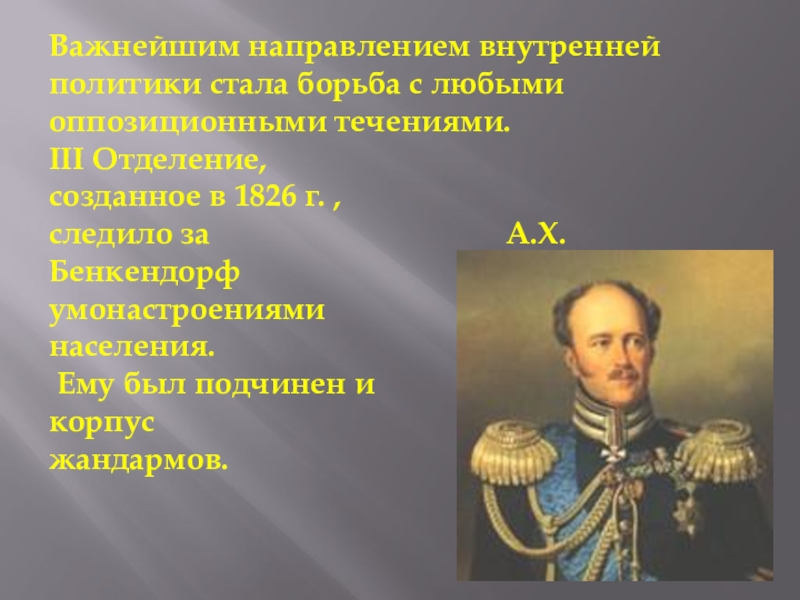 Важнейшим направлением внутренней политики стала борьба с любыми оппозиционными течениями.
III Отделение, созданное в 1826 г. , следило за

А.Х.
Бенкендорф

умонастроениями населения.
 Ему был подчинен и корпус жандармов.